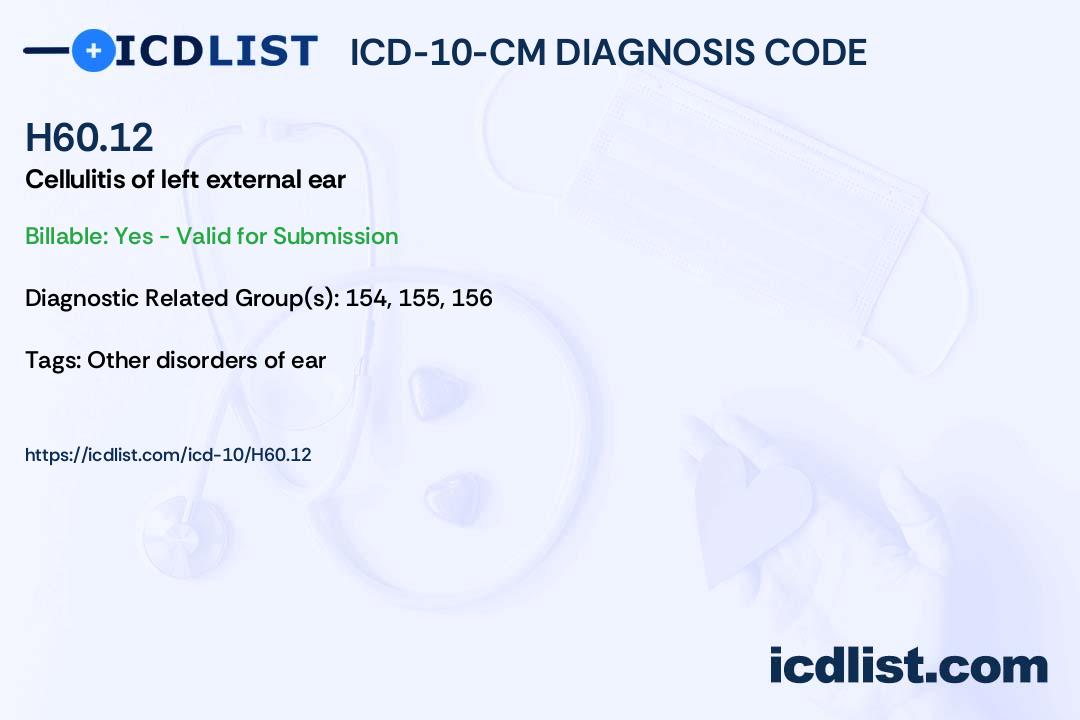 ICDLIST ICD-10-CM DIAGNOSIS CODE

H60.12
Cellulitis of left external ear

Billable: Yes - Valid for Submission

Diagnostic Related Group(s): 154, 155, 156

Tags: Other disorders of ear

https://icdlist.com/icd-10/H60.12

icdlist.com